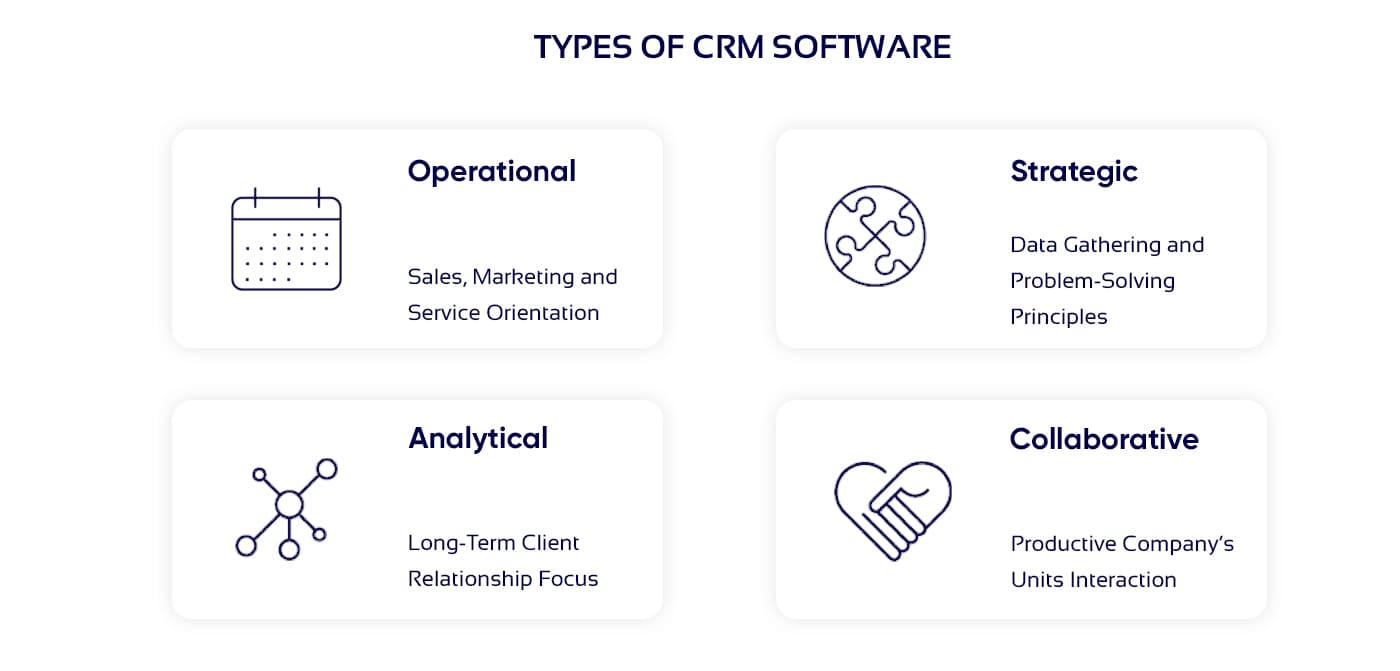 TYPES OF CRM SOFTWARE

Operational

Sales, Marketing and Service Orientation

Strategic

Data Gathering and Problem-Solving Principles

Analytical

Long-Term Client Relationship Focus

Collaborative

Productive Company's Units Interaction